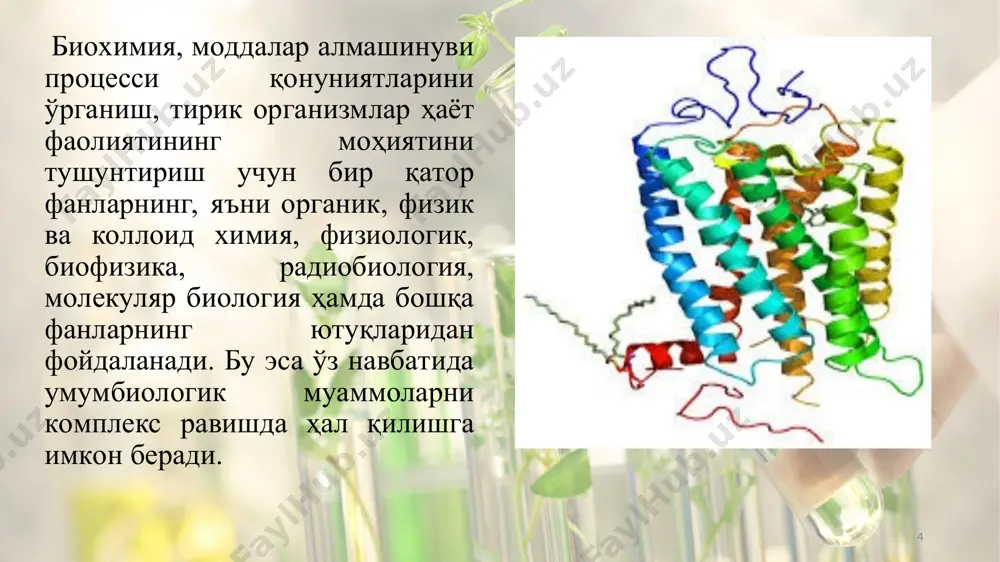 Биохимия, моддалар алмашинуви процесси қонуниятларини ўрганиш, тирик организмлар ҳаёт фаолиятининг моҳиятини тушунтириш учун бир қатор фанларнинг, яъни органик, физик ва коллоид химия, физиологик, биофизика, радиобиология, молекуляр биология ҳамда бошқа фанларнинг ютуқларидан фойдаланади. Бу эса ўз навбатида умумбиологик муаммоларни комплекс равишда ҳал қилишга имкон беради.

FaylHub.uz

4